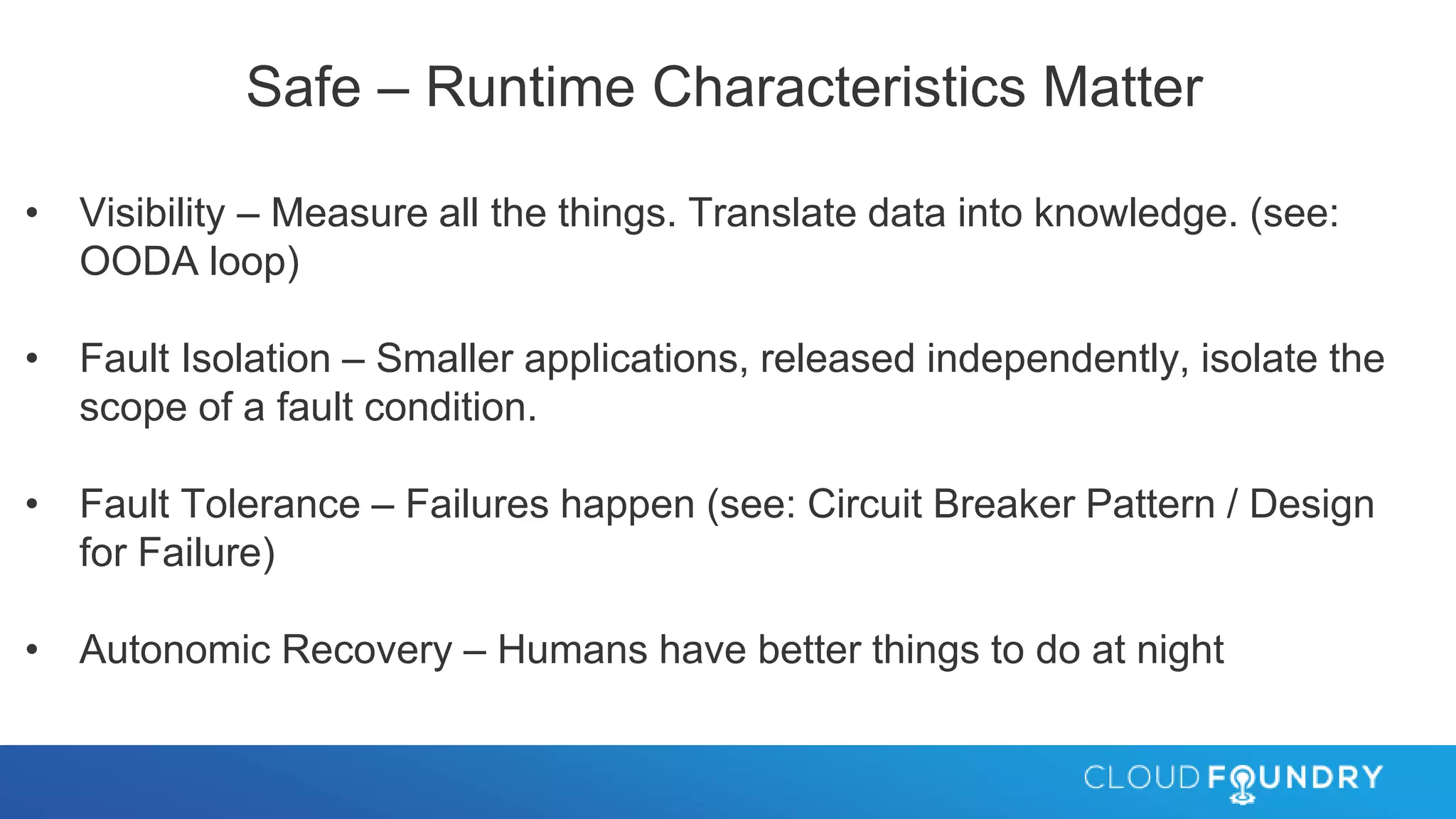 Safe – Runtime Characteristics Matter

• Visibility – Measure all the things. Translate data into knowledge. (see: OODA loop)

• Fault Isolation – Smaller applications, released independently, isolate the scope of a fault condition.

• Fault Tolerance – Failures happen (see: Circuit Breaker Pattern / Design for Failure)

• Autonomic Recovery – Humans have better things to do at night

CLOUD FOUNDRY